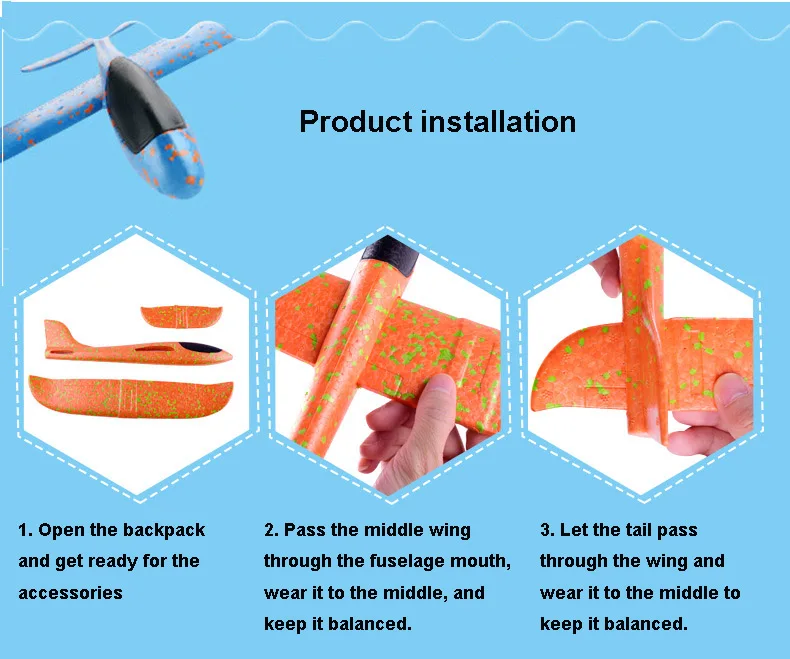 Product installation

1. Open the backpack and get ready for the accessories

2. Pass the middle wing through the fuselage mouth, wear it to the middle, and keep it balanced.

3. Let the tail pass through the wing and wear it to the middle to keep it balanced.